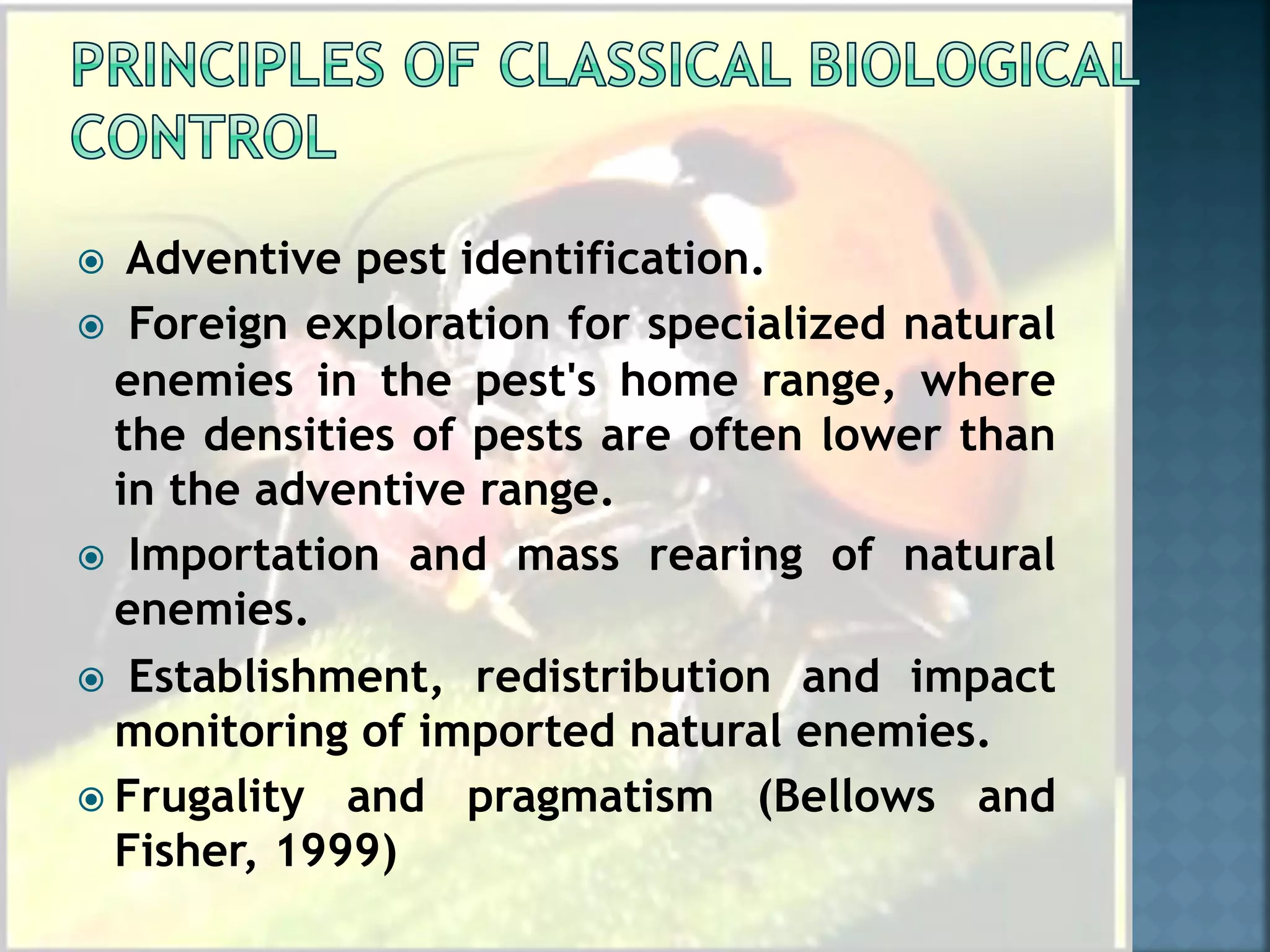 PRINCIPLES OF CLASSICAL BIOLOGICAL CONTROL

Adventive pest identification.

Foreign exploration for specialized natural enemies in the pest's home range, where the densities of pests are often lower than in the adventive range.

Importation and mass rearing of natural enemies.

Establishment, redistribution and impact monitoring of imported natural enemies.

Frugality and pragmatism (Bellows and Fisher, 1999)